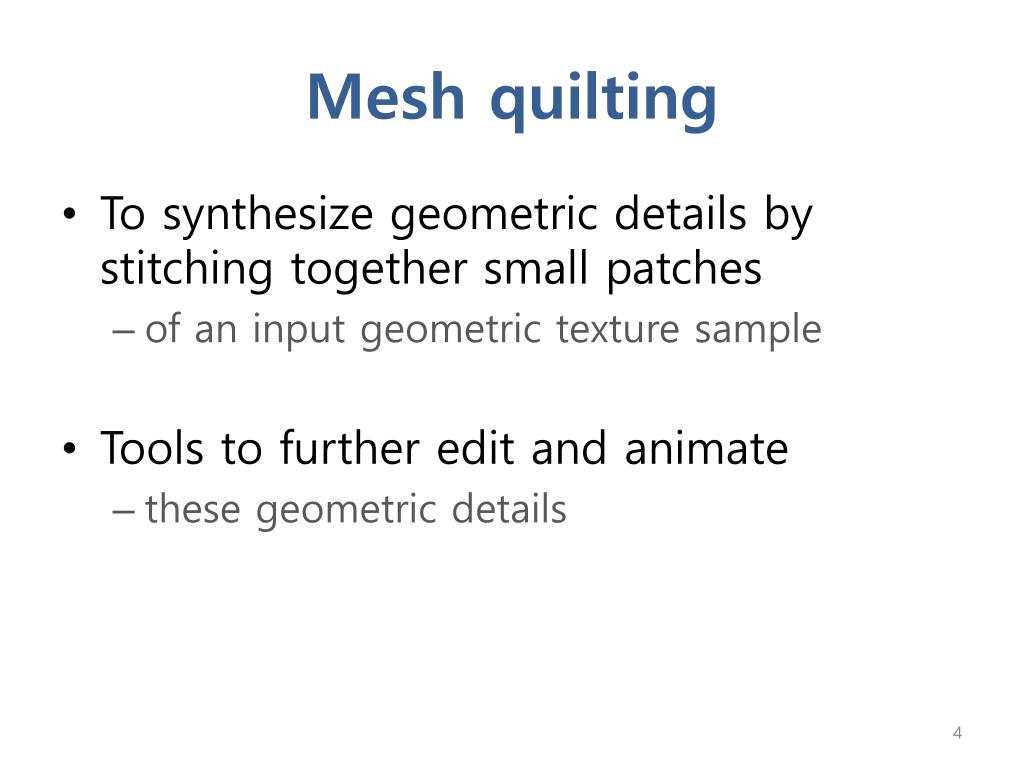 Mesh quilting

• To synthesize geometric details by stitching together small patches
  – of an input geometric texture sample

• Tools to further edit and animate
  – these geometric details

4